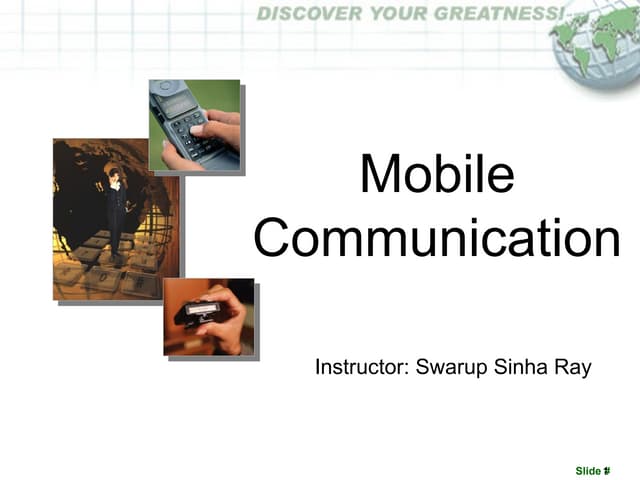 DISCOVER YOUR GREATNESS!

Mobile Communication

Instructor: Swarup Sinha Ray

Slide #